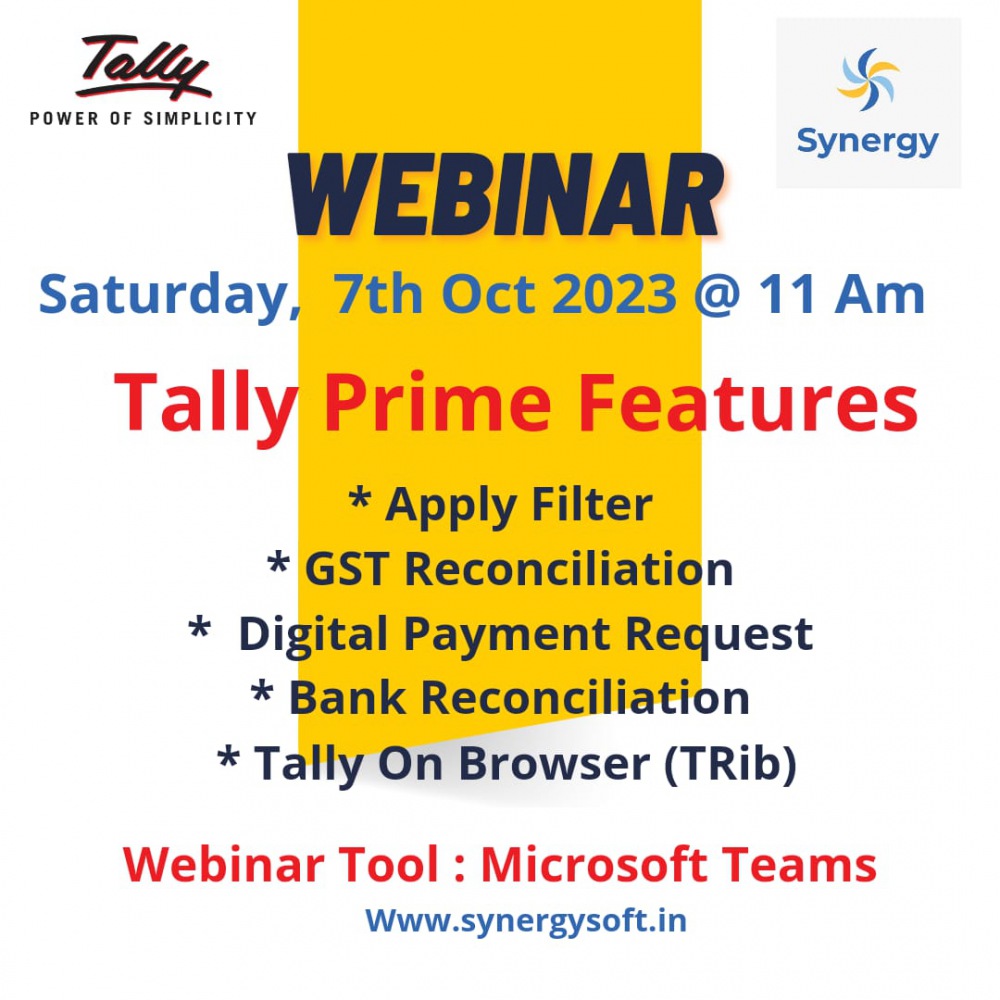 Tally
POWER OF SIMPLICITY

Synergy

WEBINAR

Saturday, 7th Oct 2023 @ 11 Am

Tally Prime Features

* Apply Filter
* GST Reconciliation
* Digital Payment Request
* Bank Reconciliation
* Tally On Browser (TRib)

Webinar Tool : Microsoft Teams

Www.synergysoft.in